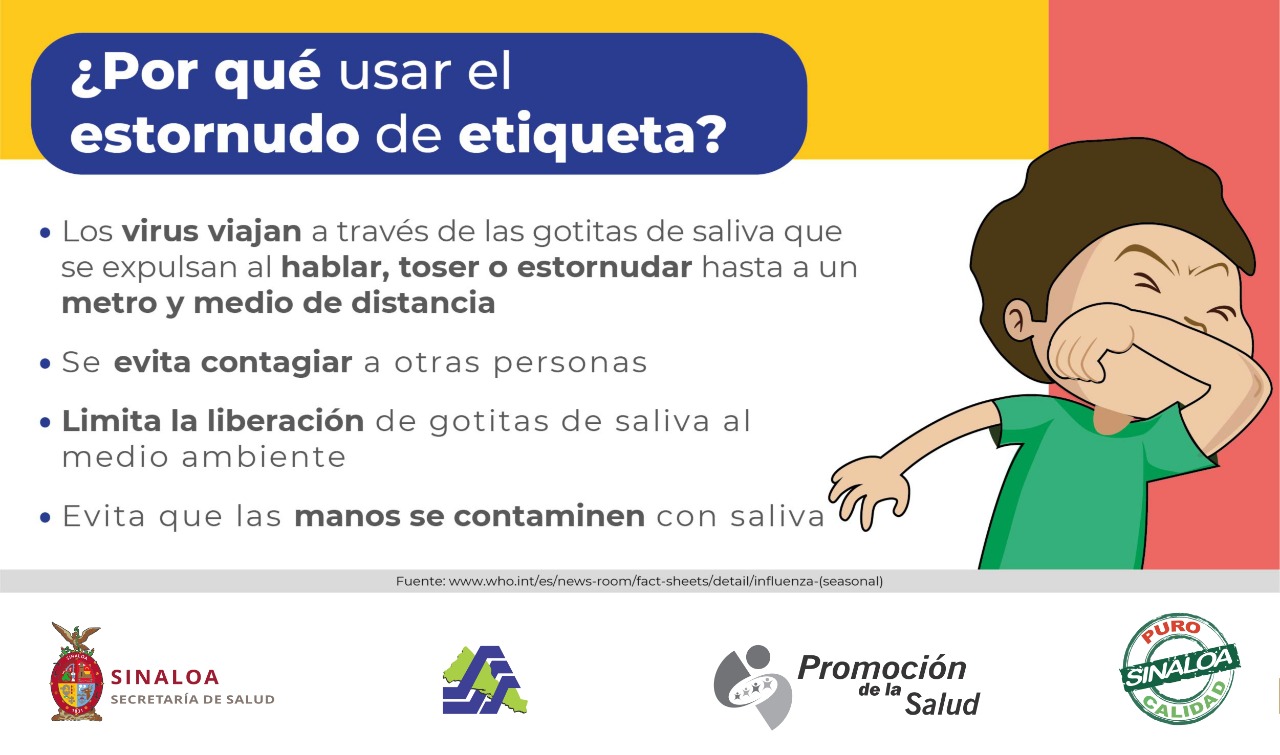 ¿Por qué usar el estornudo de etiqueta?

• Los virus viajan a través de las gotitas de saliva que se expulsan al hablar, toser o estornudar hasta a un metro y medio de distancia

• Se evita contagiar a otras personas

• Limita la liberación de gotitas de saliva al medio ambiente

• Evita que las manos se contaminen con saliva

Fuente: www.who.int/es/news-room/fact-sheets/detail/influenza-(seasonal)

SINALOA
SECRETARÍA DE SALUD

Promoción de la Salud

PURO SINALOA CALIDAD